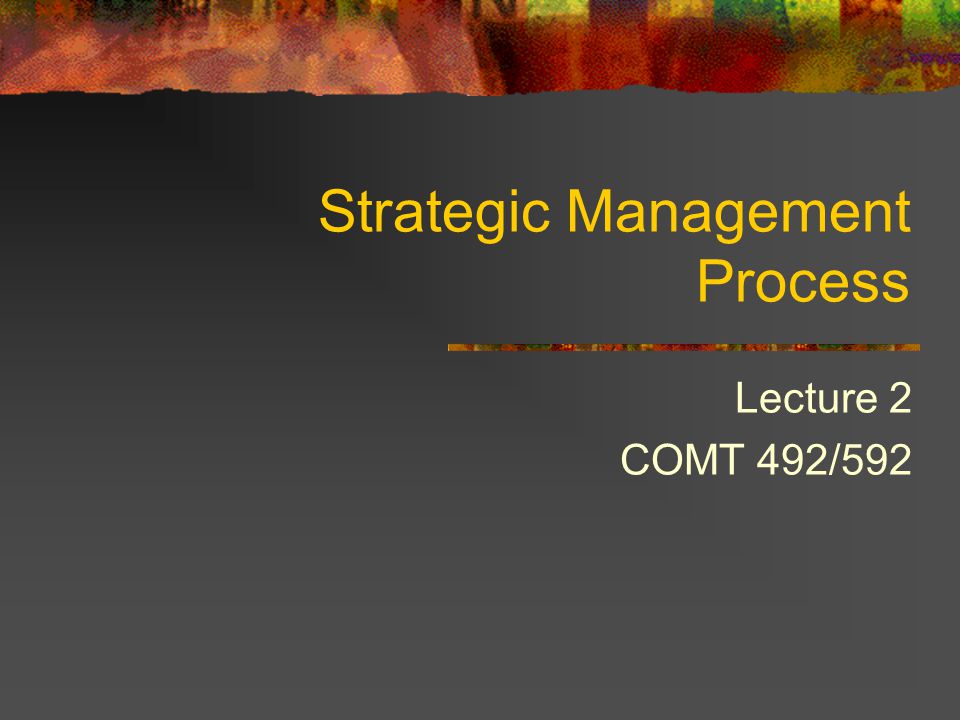 Strategic Management Process

Lecture 2
COMT 492/592